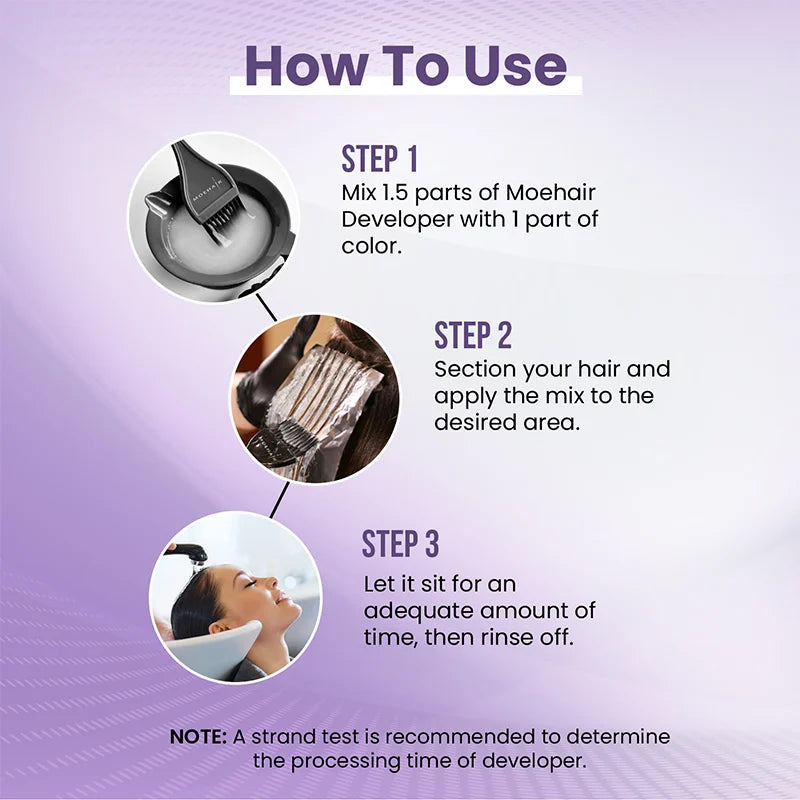 How To Use

MOEHAIR

STEP 1
Mix 1.5 parts of Moehair Developer with 1 part of color.

STEP 2
Section your hair and apply the mix to the desired area.

STEP 3
Let it sit for an adequate amount of time, then rinse off.

NOTE: A strand test is recommended to determine the processing time of developer.